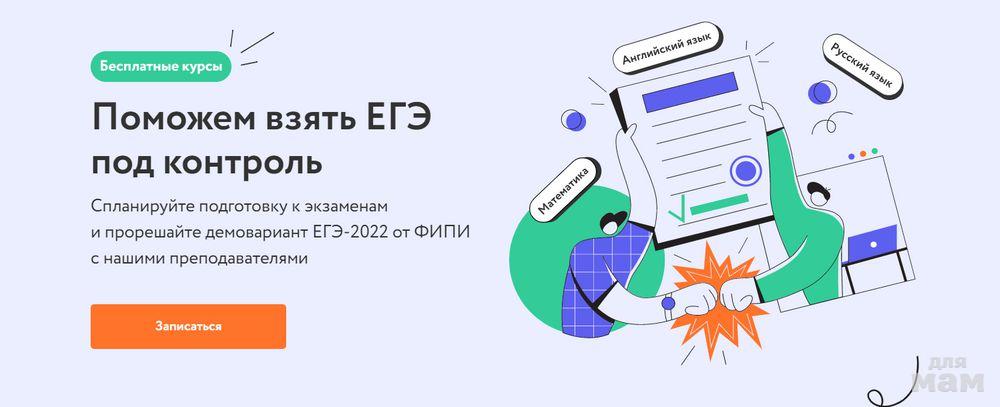 Бесплатные курсы

Поможем взять ЕГЭ под контроль

Спланируйте подготовку к экзаменам и прорешайте демовариант ЕГЭ-2022 от ФИПИ с нашими преподавателями

Записаться

Английский язык

Русский язык

Математика

для мам